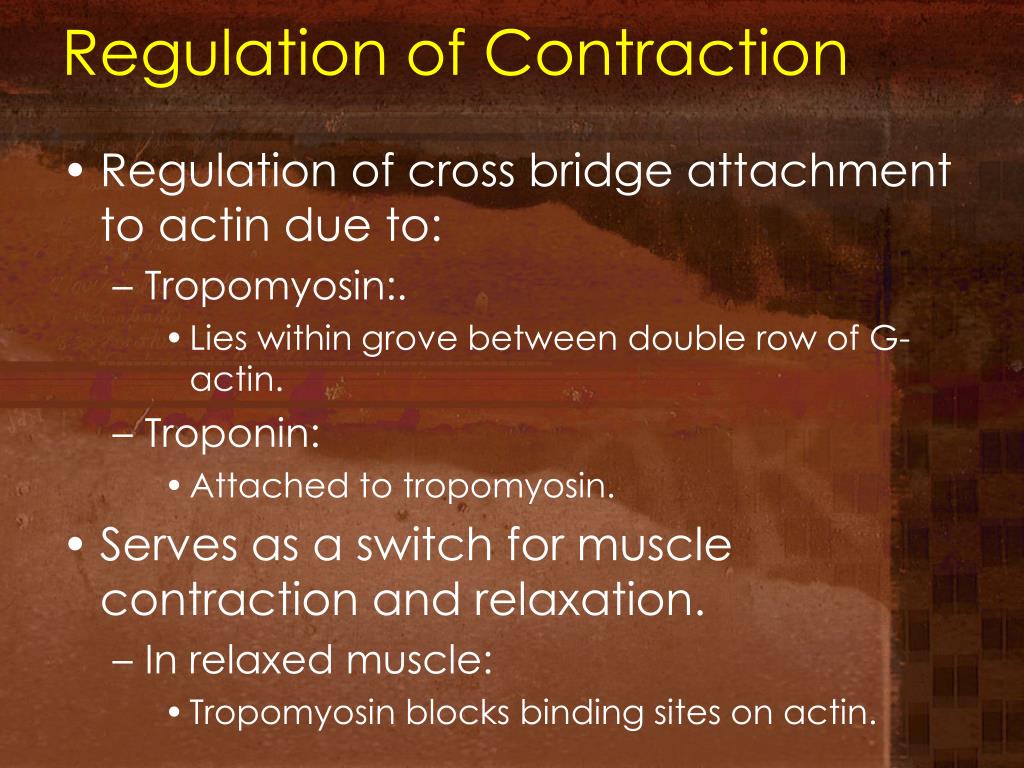 Regulation of Contraction

• Regulation of cross bridge attachment to actin due to:
– Tropomyosin:.
• Lies within grove between double row of G-actin.
– Troponin:
• Attached to tropomyosin.
• Serves as a switch for muscle contraction and relaxation.
– In relaxed muscle:
• Tropomyosin blocks binding sites on actin.